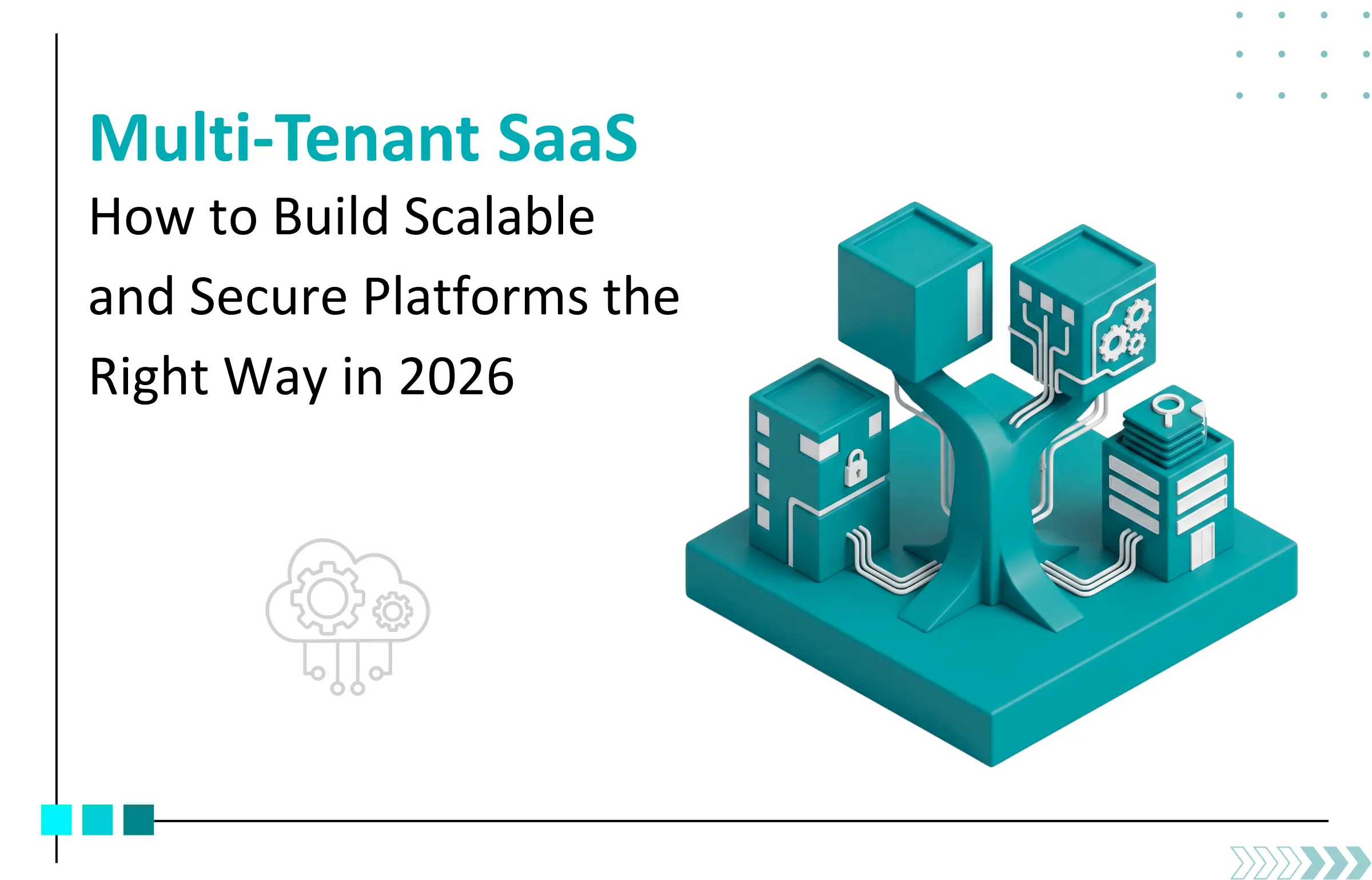 Multi-Tenant SaaS

How to Build Scalable and Secure Platforms the Right Way in 2026